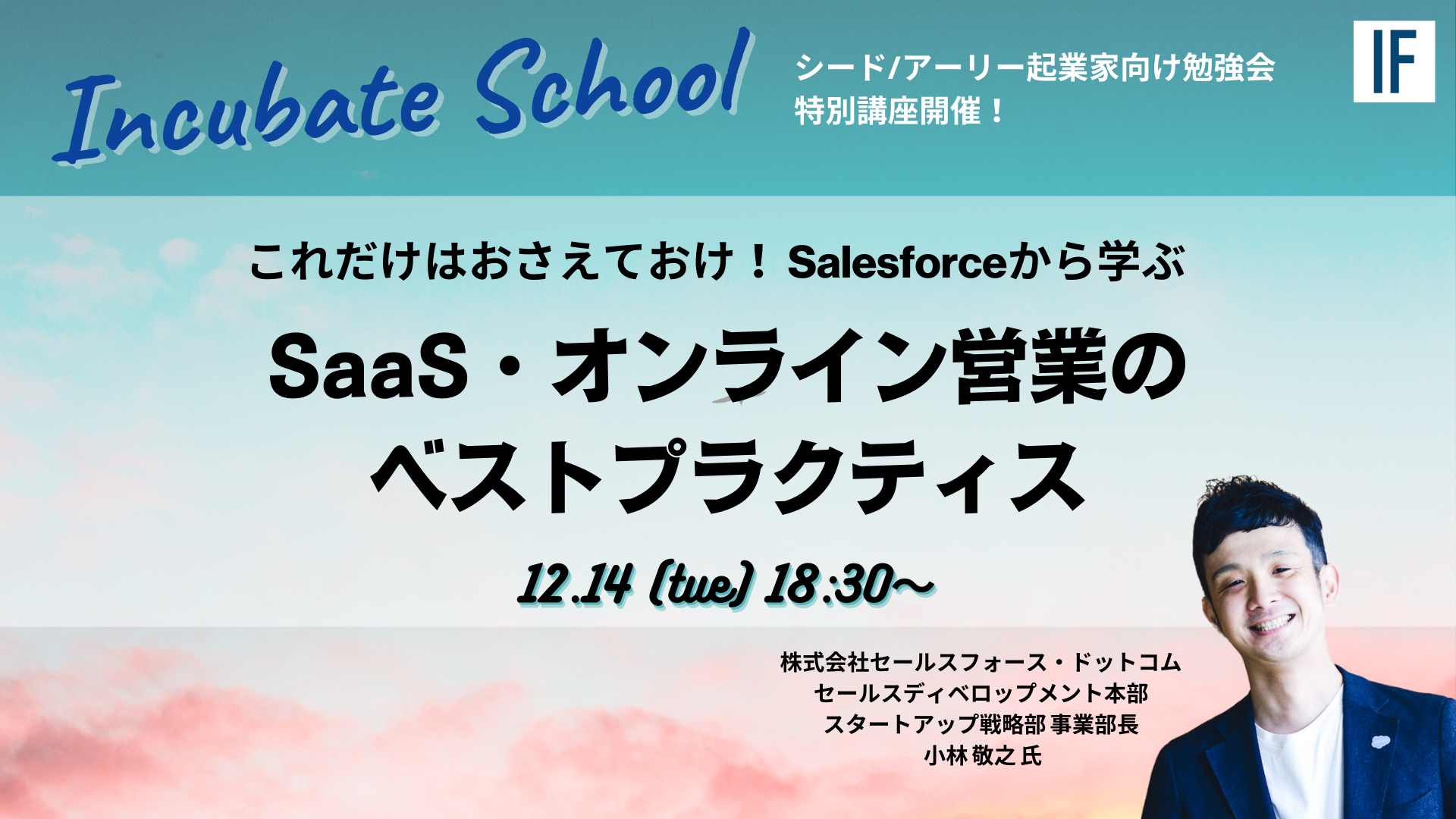 Incubate School

シード/アーリー起業家向け勉強会
特別講座開催！

IF

これだけはおさえておけ！ Salesforceから学ぶ

SaaS・オンライン営業の
ベストプラクティス

12.14 (tue) 18:30〜

株式会社セールスフォース・ドットコム
セールスディベロップメント本部
スタートアップ戦略部 事業部長
小林 敬之 氏